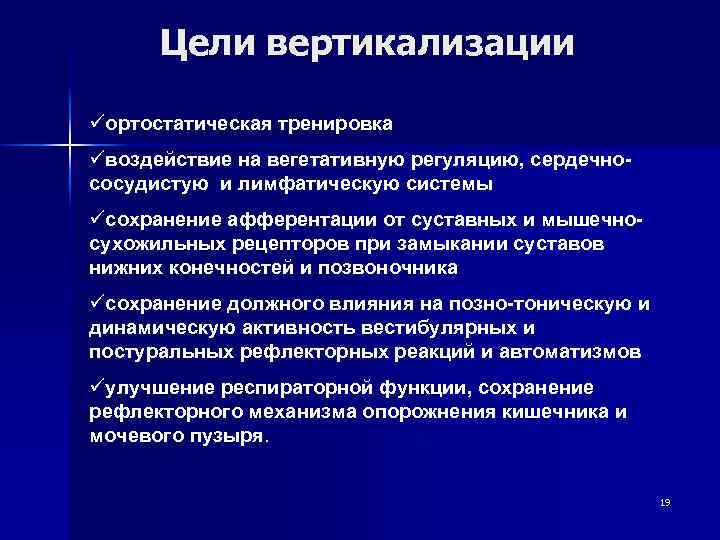 Цели вертикализации

✓ортостатическая тренировка

✓воздействие на вегетативную регуляцию, сердечно-сосудистую и лимфатическую системы

✓сохранение афферентации от суставных и мышечно-сухожильных рецепторов при замыкании суставов нижних конечностей и позвоночника

✓сохранение должного влияния на позно-тоническую и динамическую активность вестибулярных и постуральных рефлекторных реакций и автоматизмов

✓улучшение респираторной функции, сохранение рефлекторного механизма опорожнения кишечника и мочевого пузыря.

19